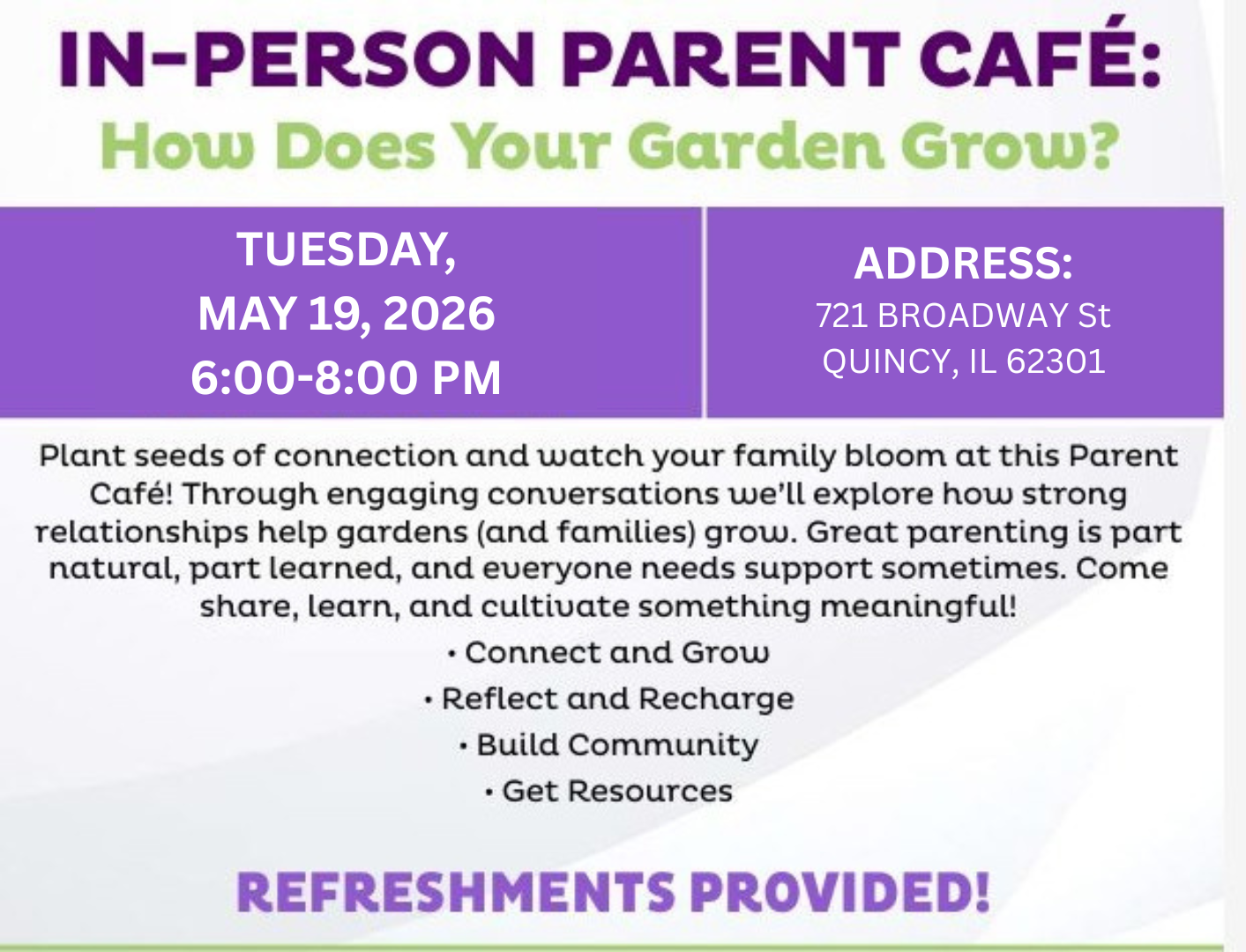 IN-PERSON PARENT CAFÉ:
How Does Your Garden Grow?

TUESDAY,
MAY 19, 2026
6:00-8:00 PM

ADDRESS:
721 BROADWAY St
QUINCY, IL 62301

Plant seeds of connection and watch your family bloom at this Parent Café! Through engaging conversations we'll explore how strong relationships help gardens (and families) grow. Great parenting is part natural, part learned, and everyone needs support sometimes. Come share, learn, and cultivate something meaningful!

• Connect and Grow
• Reflect and Recharge
• Build Community
• Get Resources

REFRESHMENTS PROVIDED!